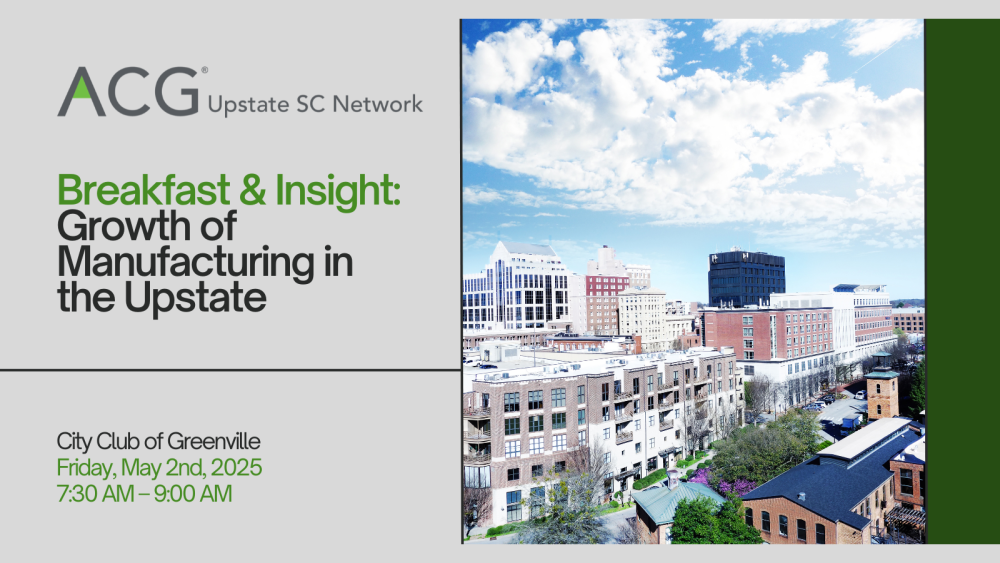 ACG® Upstate SC Network

Breakfast & Insight: Growth of Manufacturing in the Upstate

City Club of Greenville
Friday, May 2nd, 2025
7:30 AM – 9:00 AM